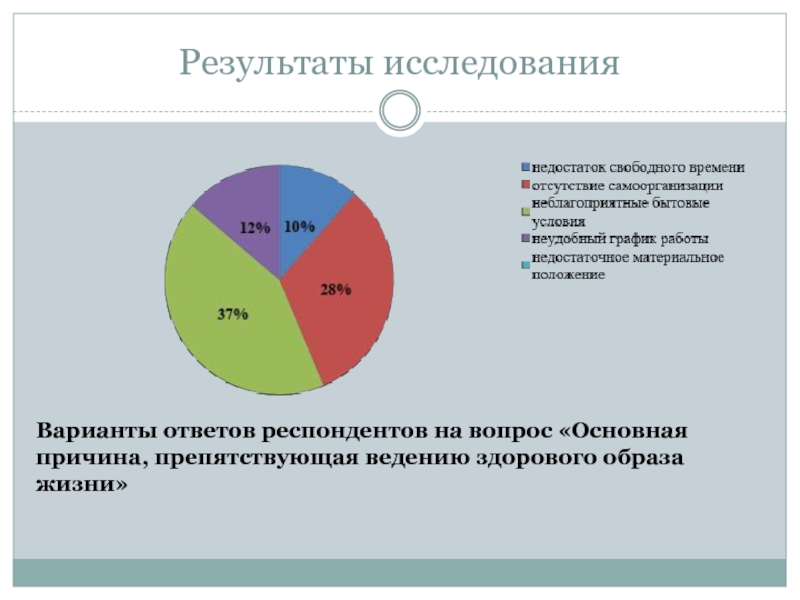 Результаты исследования

12%
10%
28%
37%

недостаток свободного времени
отсутствие самоорганизации
неблагоприятные бытовые условия
неудобный график работы
недостаточное материальное положение

Варианты ответов респондентов на вопрос «Основная причина, препятствующая ведению здорового образа жизни»